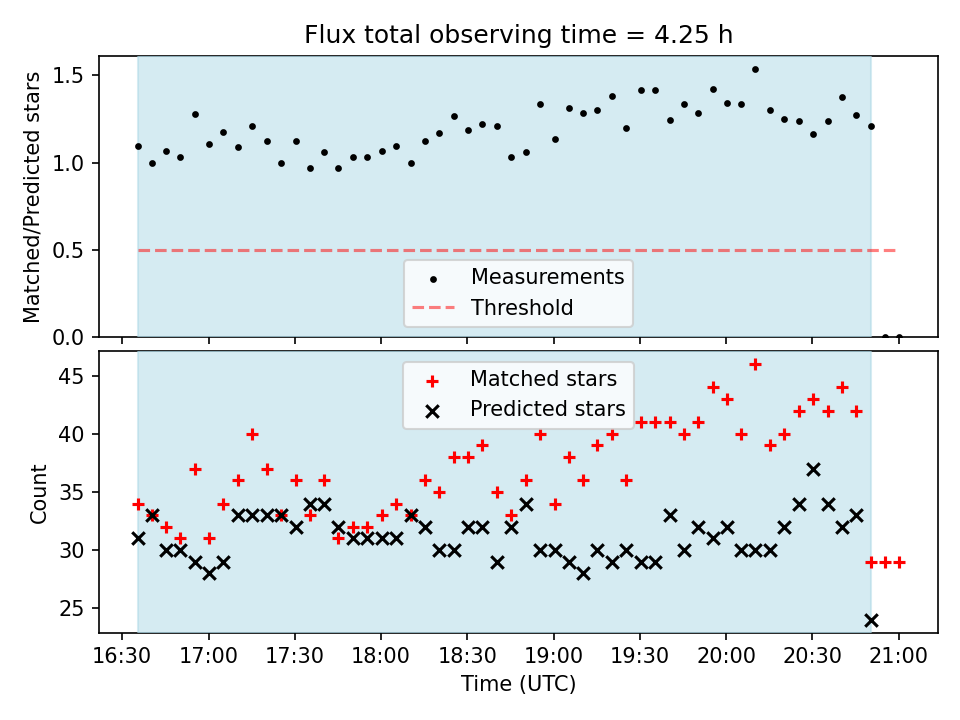 Flux total observing time = 4.25 h

Matched/Predicted stars

1.5
1.0
0.5
0.0

Measurements
Threshold

Matched stars
Predicted stars

Count

45
40
35
30
25

16:30 17:00 17:30 18:00 18:30 19:00 19:30 20:00 20:30 21:00

Time (UTC)